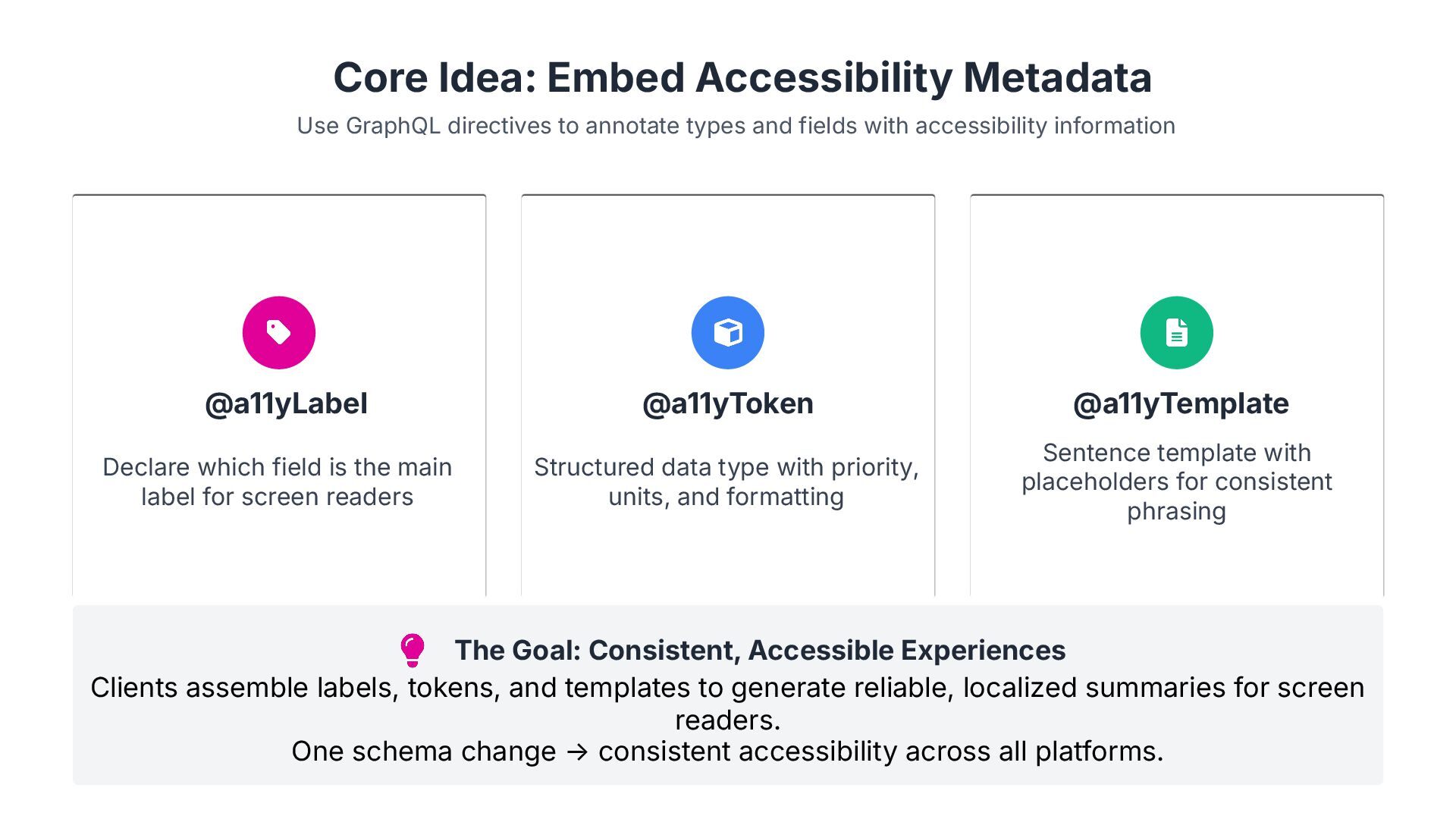 Core Idea: Embed Accessibility Metadata

Use GraphQL directives to annotate types and fields with accessibility information

@a11yLabel

Declare which field is the main label for screen readers

@a11yToken

Structured data type with priority, units, and formatting

@a11yTemplate

Sentence template with placeholders for consistent phrasing

The Goal: Consistent, Accessible Experiences

Clients assemble labels, tokens, and templates to generate reliable, localized summaries for screen readers.
One schema change → consistent accessibility across all platforms.